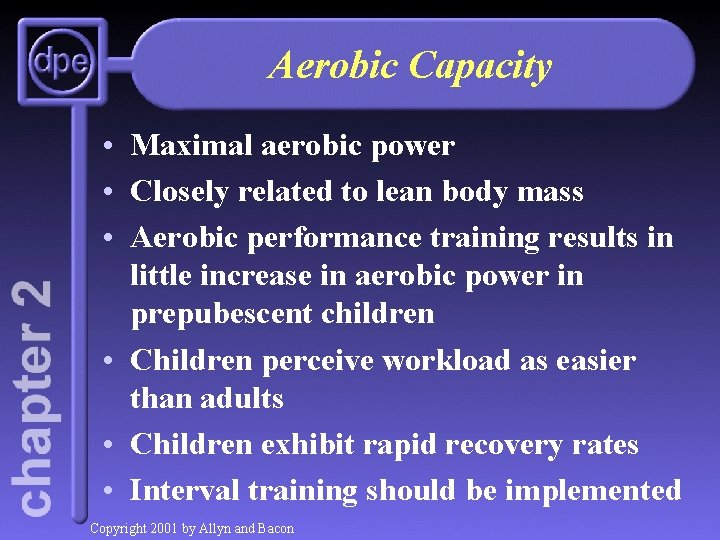 dpe

Aerobic Capacity

chapter 2

• Maximal aerobic power
• Closely related to lean body mass
• Aerobic performance training results in little increase in aerobic power in prepubescent children
• Children perceive workload as easier than adults
• Children exhibit rapid recovery rates
• Interval training should be implemented

Copyright 2001 by Allyn and Bacon